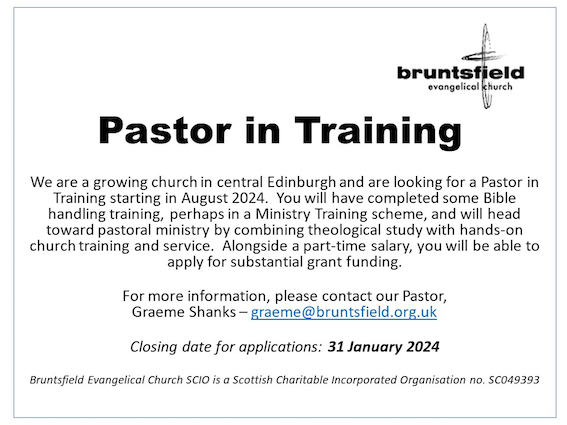 bruntsfield
evangelical church

Pastor in Training

We are a growing church in central Edinburgh and are looking for a Pastor in Training starting in August 2024. You will have completed some Bible handling training, perhaps in a Ministry Training scheme, and will head toward pastoral ministry by combining theological study with hands-on church training and service. Alongside a part-time salary, you will be able to apply for substantial grant funding.

For more information, please contact our Pastor, Graeme Shanks – graeme@bruntsfield.org.uk

Closing date for applications: 31 January 2024

Bruntsfield Evangelical Church SCIO is a Scottish Charitable Incorporated Organisation no. SC049393